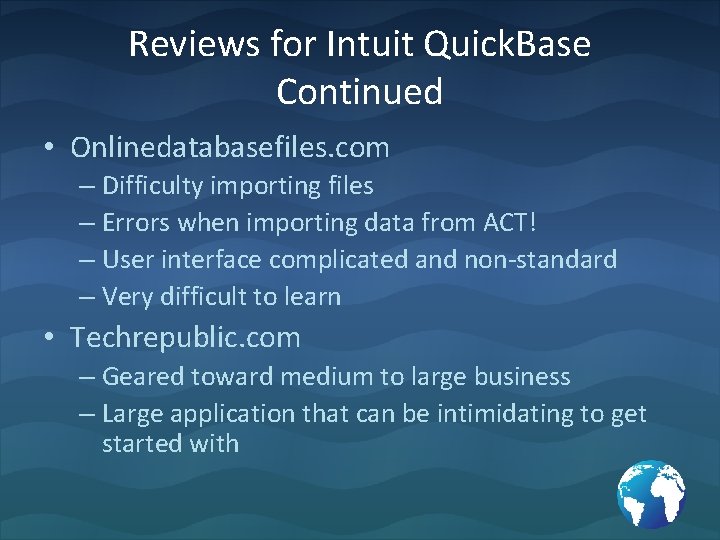 Reviews for Intuit QuickBase Continued

• Onlinedatabasefiles.com
– Difficulty importing files
– Errors when importing data from ACT!
– User interface complicated and non-standard
– Very difficult to learn

• Techrepublic.com
– Geared toward medium to large business
– Large application that can be intimidating to get started with